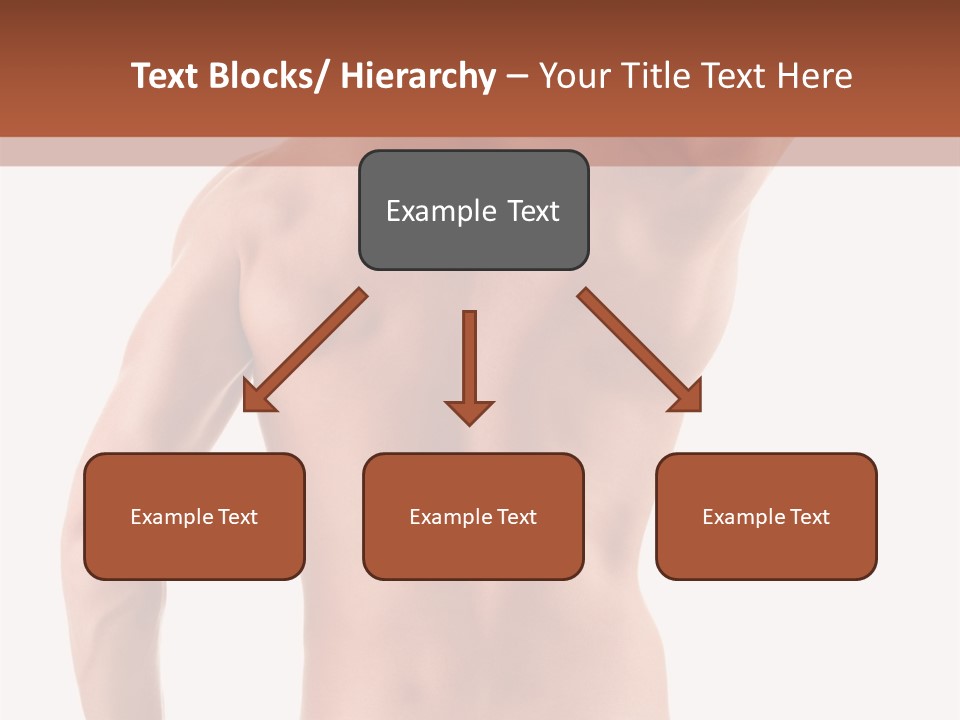 Text Blocks/ Hierarchy – Your Title Text Here

Example Text

Example Text

Example Text

Example Text